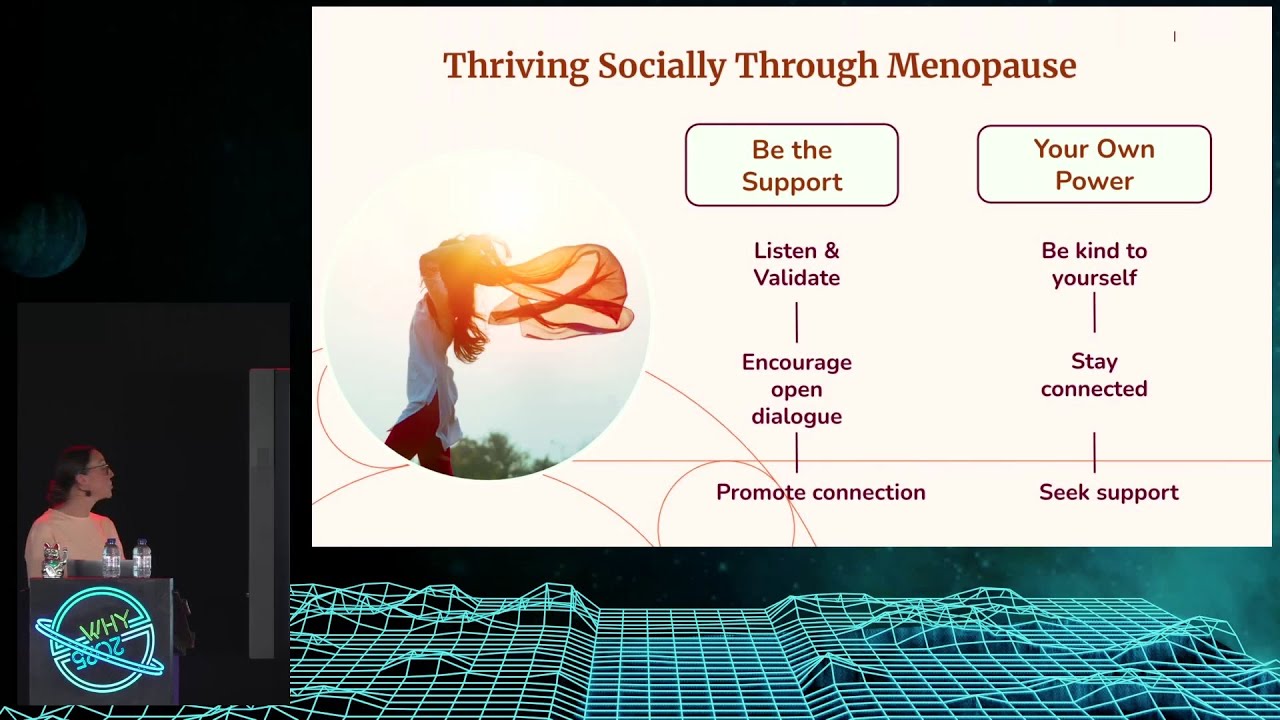 Thriving Socially Through Menopause

Be the Support

Listen & Validate

Encourage open dialogue

Promote connection

Your Own Power

Be kind to yourself

Stay connected

Seek support

WHY 2025